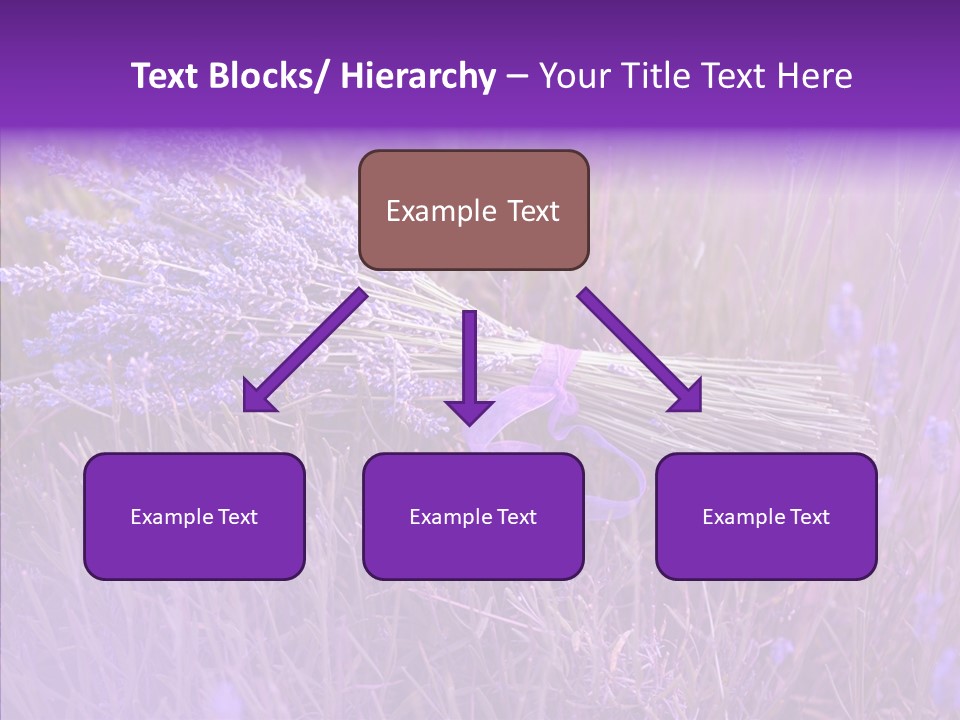 Text Blocks/ Hierarchy – Your Title Text Here

Example Text

Example Text

Example Text

Example Text